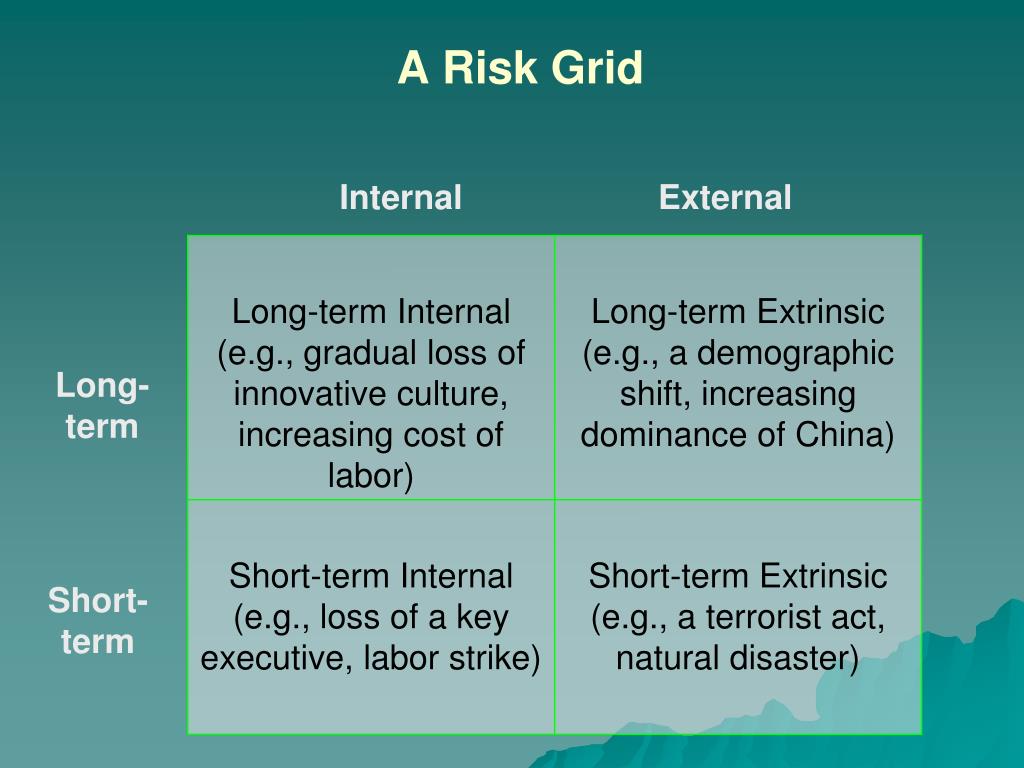 A Risk Grid

| | Internal | External |
|---|---|---|
| Long-term | Long-term Internal (e.g., gradual loss of innovative culture, increasing cost of labor) | Long-term Extrinsic (e.g., a demographic shift, increasing dominance of China) |
| Short-term | Short-term Internal (e.g., loss of a key executive, labor strike) | Short-term Extrinsic (e.g., a terrorist act, natural disaster) |